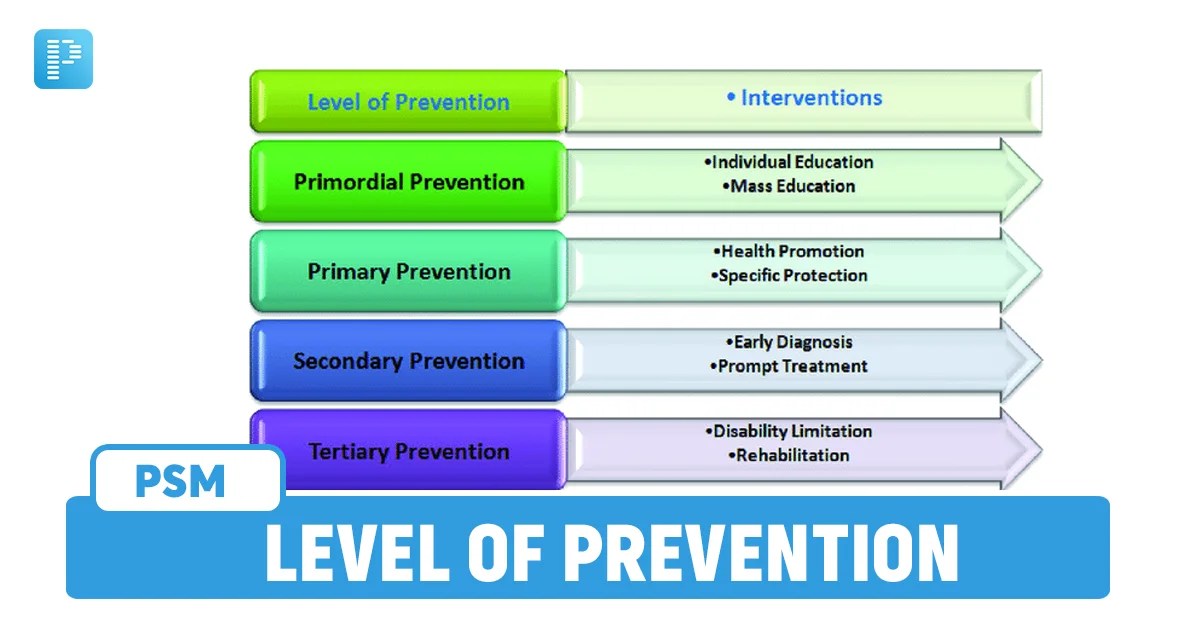 Level of Prevention

• Interventions

Primordial Prevention

•Individual Education
•Mass Education

Primary Prevention

•Health Promotion
•Specific Protection

Secondary Prevention

•Early Diagnosis
•Prompt Treatment

Tertiary Prevention

•Disability Limitation
•Rehabilitation

PSM

LEVEL OF PREVENTION